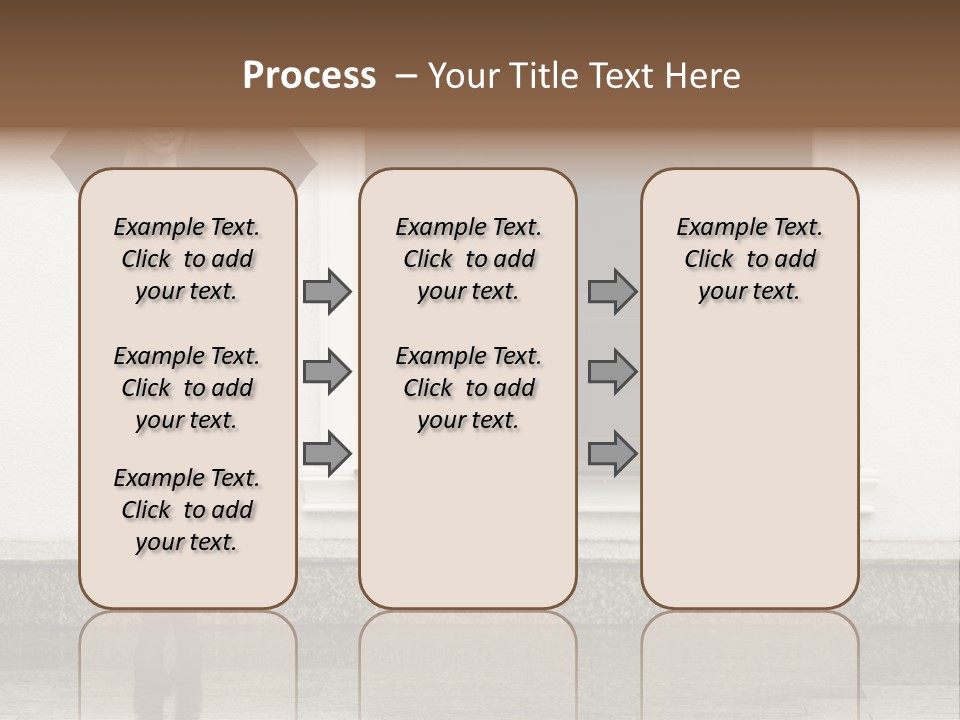 Process – Your Title Text Here

Example Text. Click to add your text.

Example Text. Click to add your text.

Example Text. Click to add your text.

Example Text. Click to add your text.

Example Text. Click to add your text.

Example Text. Click to add your text.